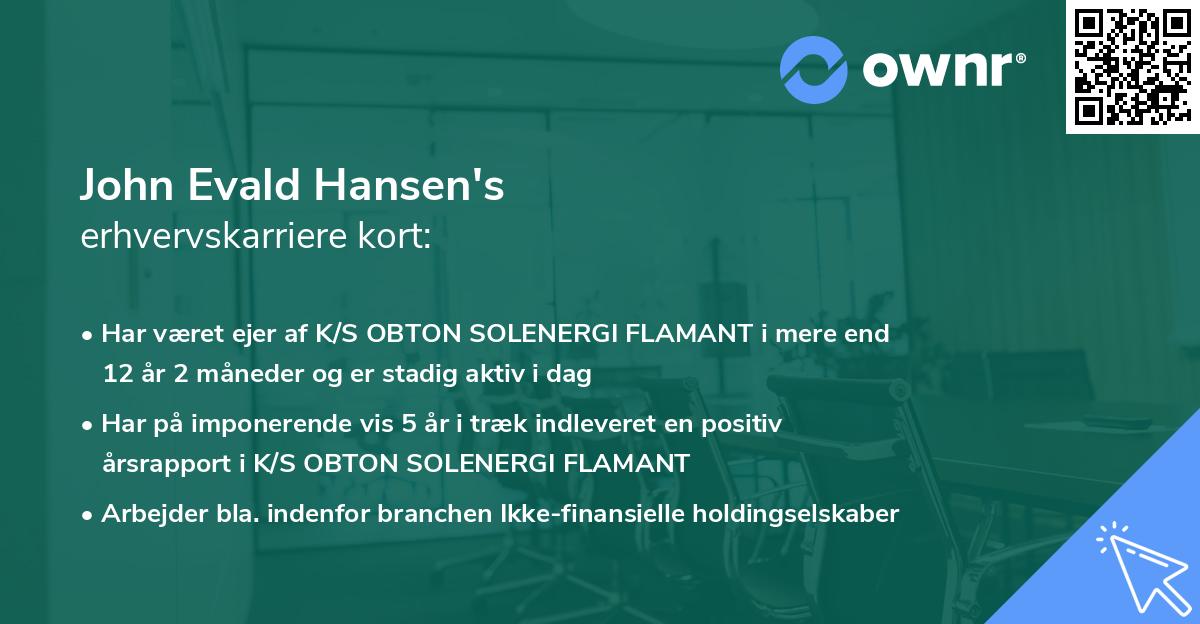 ownr®

John Evald Hansen's
erhvervskarriere kort:

• Har været ejer af K/S OBTON SOLENERGI FLAMANT i mere end 12 år 2 måneder og er stadig aktiv i dag

• Har på imponerende vis 5 år i træk indleveret en positiv årsrapport i K/S OBTON SOLENERGI FLAMANT

• Arbejder bla. indenfor branchen Ikke-finansielle holdingselskaber